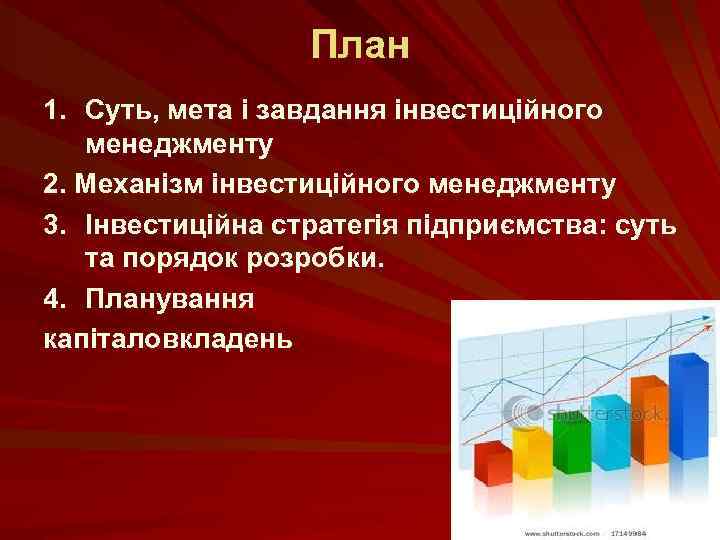 План

1. Суть, мета і завдання інвестиційного менеджменту

2. Механізм інвестиційного менеджменту

3. Інвестиційна стратегія підприємства: суть та порядок розробки.

4. Планування капіталовкладень

shutterstock

www.shutterstock.com · 17149984